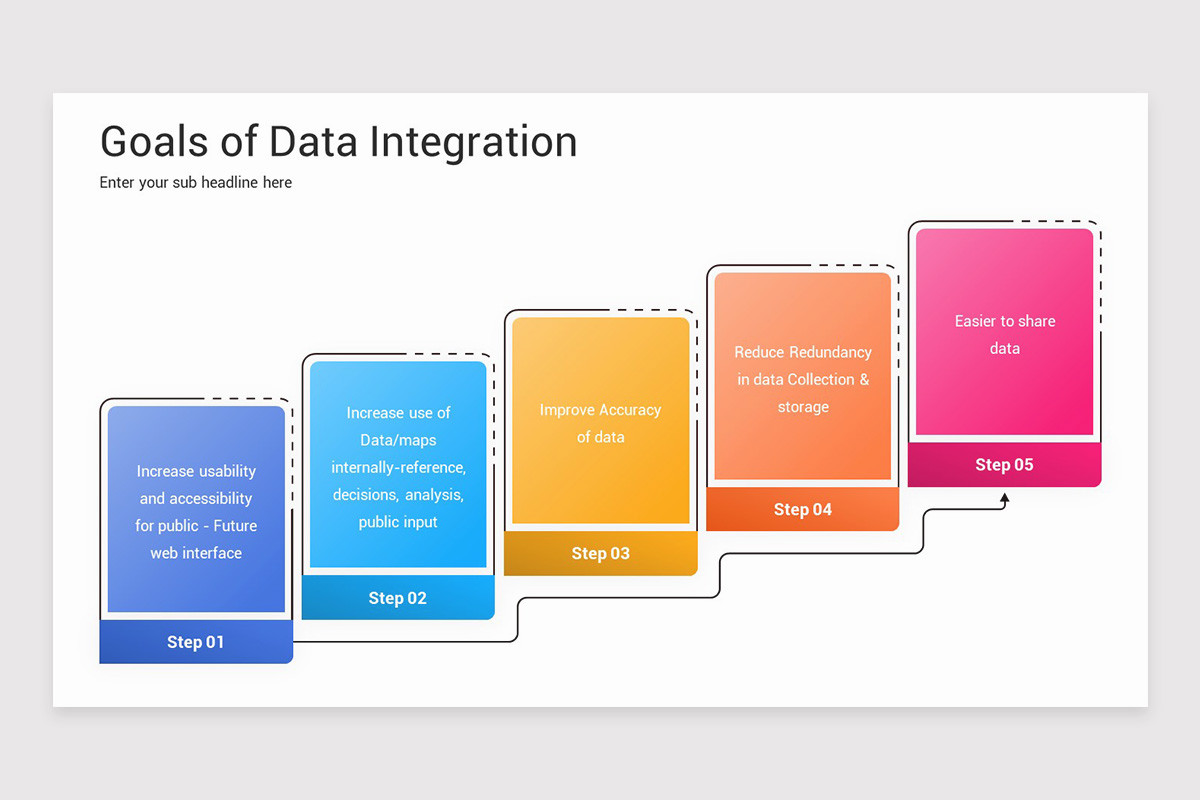 Goals of Data Integration

Enter your sub headline here

Increase usability and accessibility for public - Future web interface

Step 01

Increase use of Data/maps internally-reference, decisions, analysis, public input

Step 02

Improve Accuracy of data

Step 03

Reduce Redundancy in data Collection & storage

Step 04

Easier to share data

Step 05